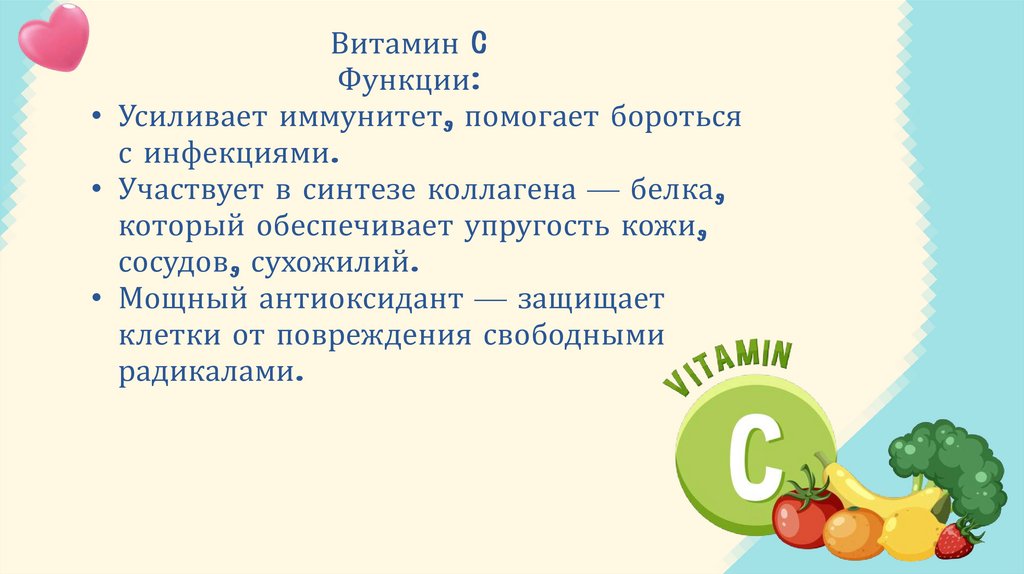 Витамин C
Функции:

• Усиливает иммунитет, помогает бороться с инфекциями.
• Участвует в синтезе коллагена — белка, который обеспечивает упругость кожи, сосудов, сухожилий.
• Мощный антиоксидант — защищает клетки от повреждения свободными радикалами.

VITAMIN
C